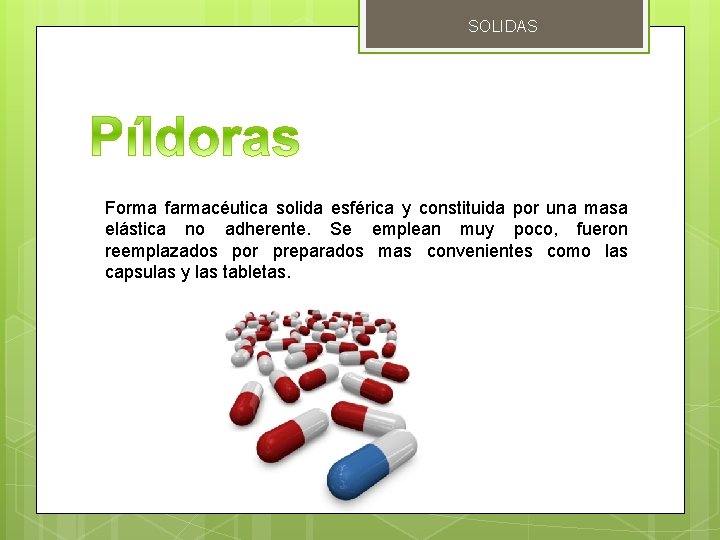 SOLIDAS

Píldoras

Forma farmacéutica solida esférica y constituida por una masa elástica no adherente. Se emplean muy poco, fueron reemplazados por preparados mas convenientes como las capsulas y las tabletas.